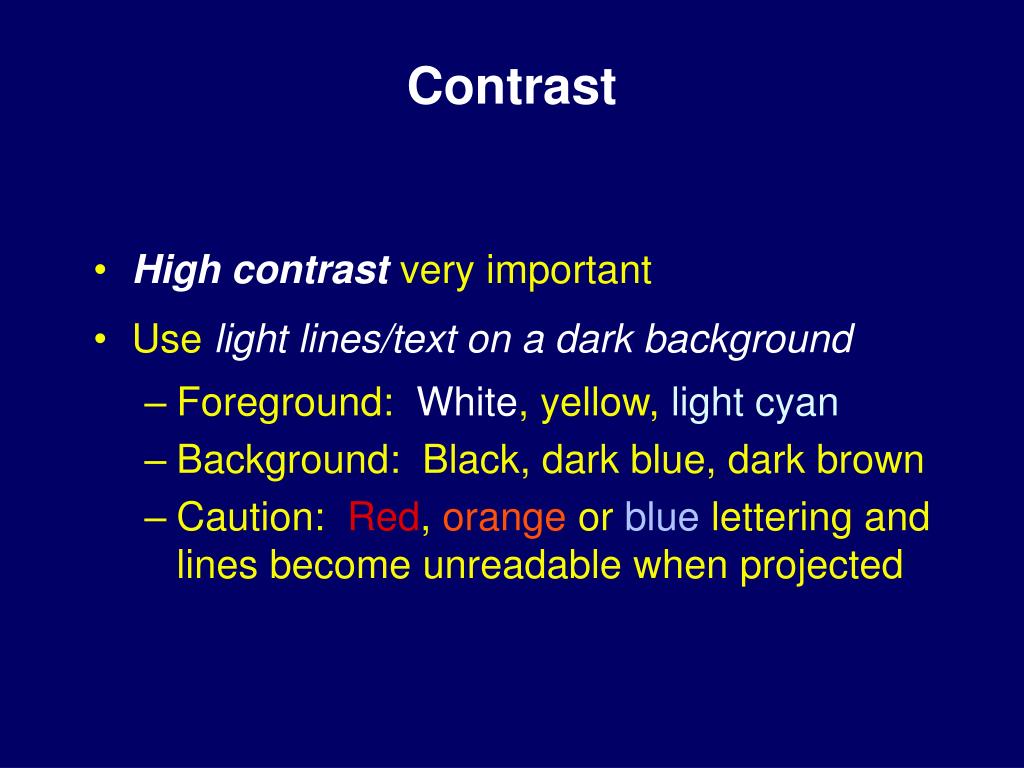 Contrast

• High contrast very important
• Use light lines/text on a dark background
– Foreground: White, yellow, light cyan
– Background: Black, dark blue, dark brown
– Caution: Red, orange or blue lettering and lines become unreadable when projected